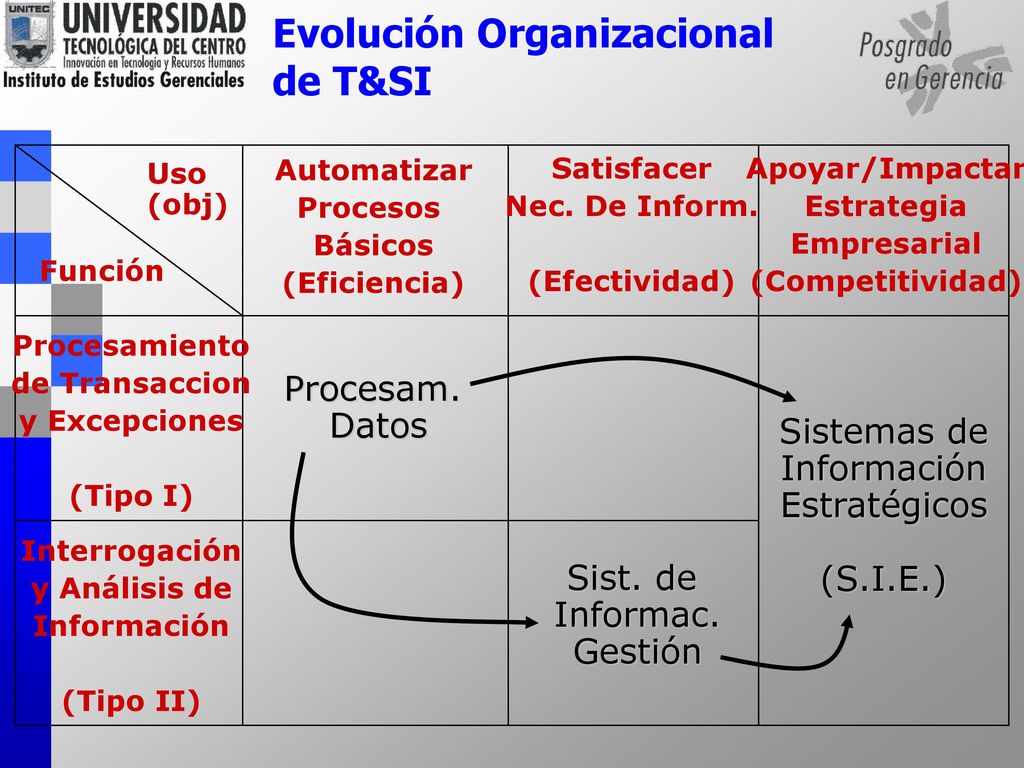 UNITEC
UNIVERSIDAD TECNOLÓGICA DEL CENTRO
Innovación en Tecnología y Recursos Humanos
Instituto de Estudios Gerenciales

Evolución Organizacional de T&SI

Posgrado en Gerencia

| Uso (obj) / Función | Automatizar Procesos Básicos (Eficiencia) | Satisfacer Nec. De Inform. (Efectividad) | Apoyar/Impactar Estrategia Empresarial (Competitividad) |
|---|---|---|---|
| Procesamiento de Transaccion y Excepciones (Tipo I) | Procesam. Datos | | Sistemas de Información Estratégicos (S.I.E.) |
| Interrogación y Análisis de Información (Tipo II) | | Sist. de Informac. Gestión | |